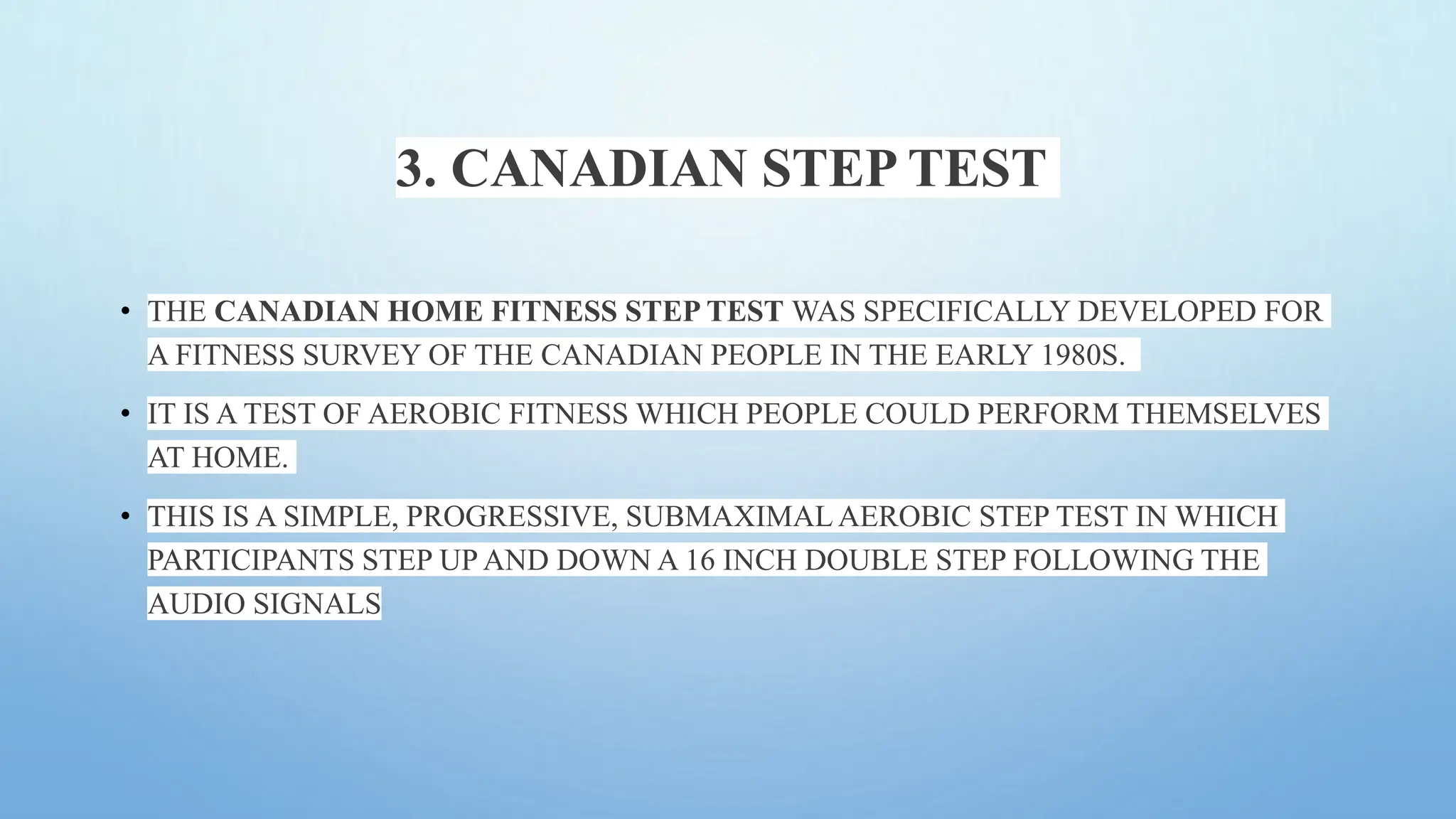 3. CANADIAN STEP TEST

• THE CANADIAN HOME FITNESS STEP TEST WAS SPECIFICALLY DEVELOPED FOR A FITNESS SURVEY OF THE CANADIAN PEOPLE IN THE EARLY 1980S.

• IT IS A TEST OF AEROBIC FITNESS WHICH PEOPLE COULD PERFORM THEMSELVES AT HOME.

• THIS IS A SIMPLE, PROGRESSIVE, SUBMAXIMAL AEROBIC STEP TEST IN WHICH PARTICIPANTS STEP UP AND DOWN A 16 INCH DOUBLE STEP FOLLOWING THE AUDIO SIGNALS